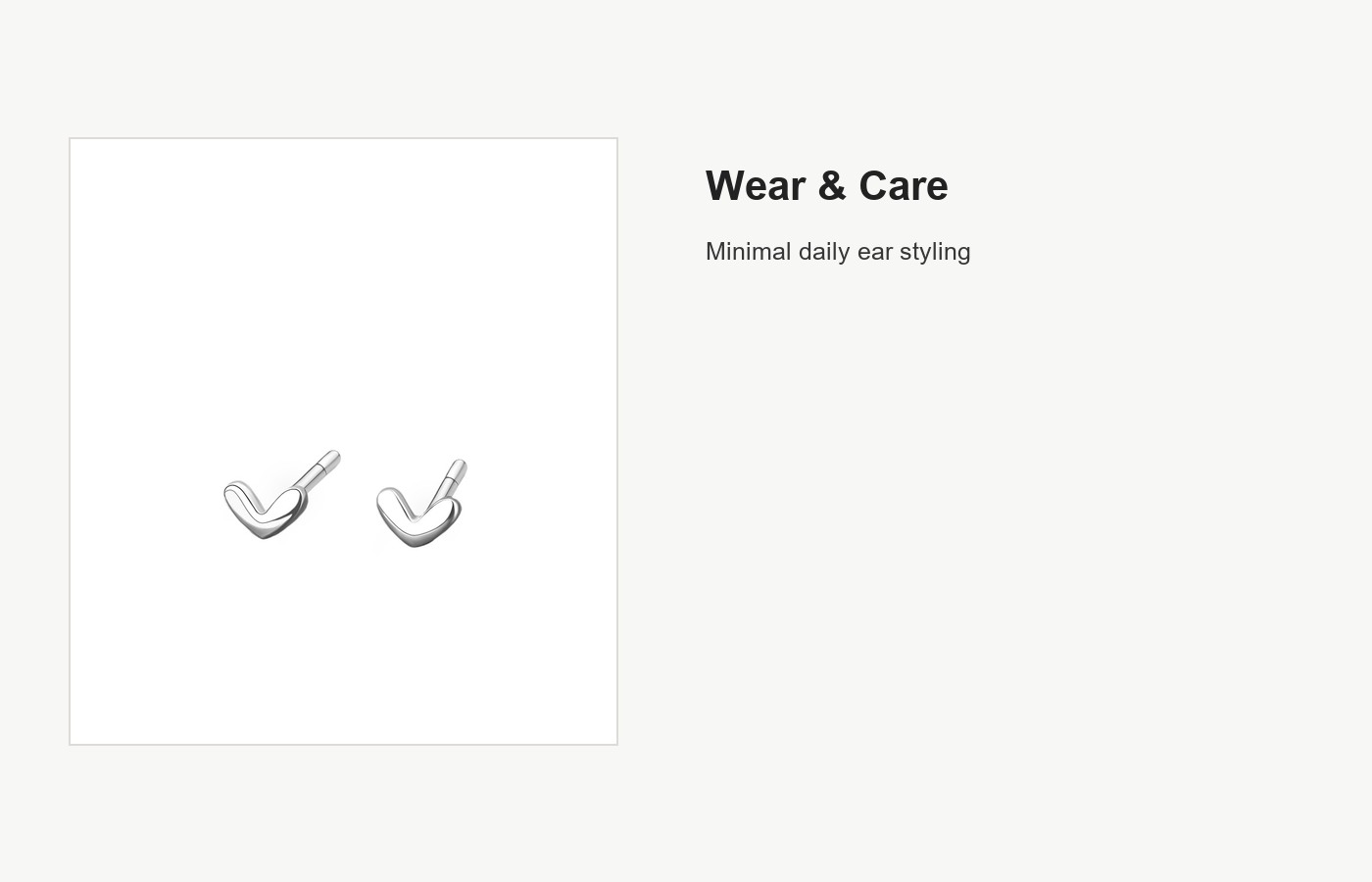 Wear & Care

Minimal daily ear styling